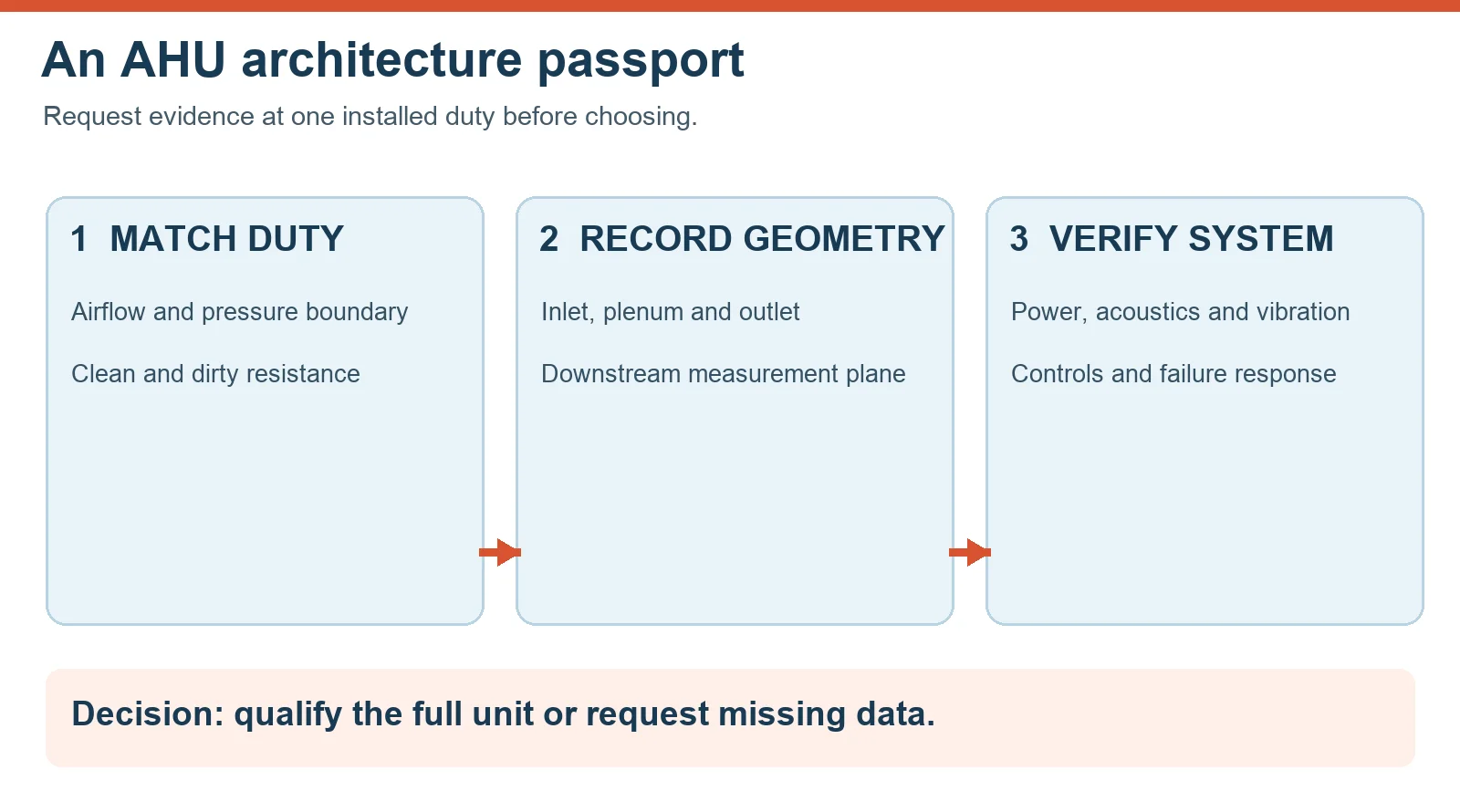 An AHU architecture passport

Request evidence at one installed duty before choosing.

1 MATCH DUTY

Airflow and pressure boundary

Clean and dirty resistance

2 RECORD GEOMETRY

Inlet, plenum and outlet

Downstream measurement plane

3 VERIFY SYSTEM

Power, acoustics and vibration

Controls and failure response

Decision: qualify the full unit or request missing data.